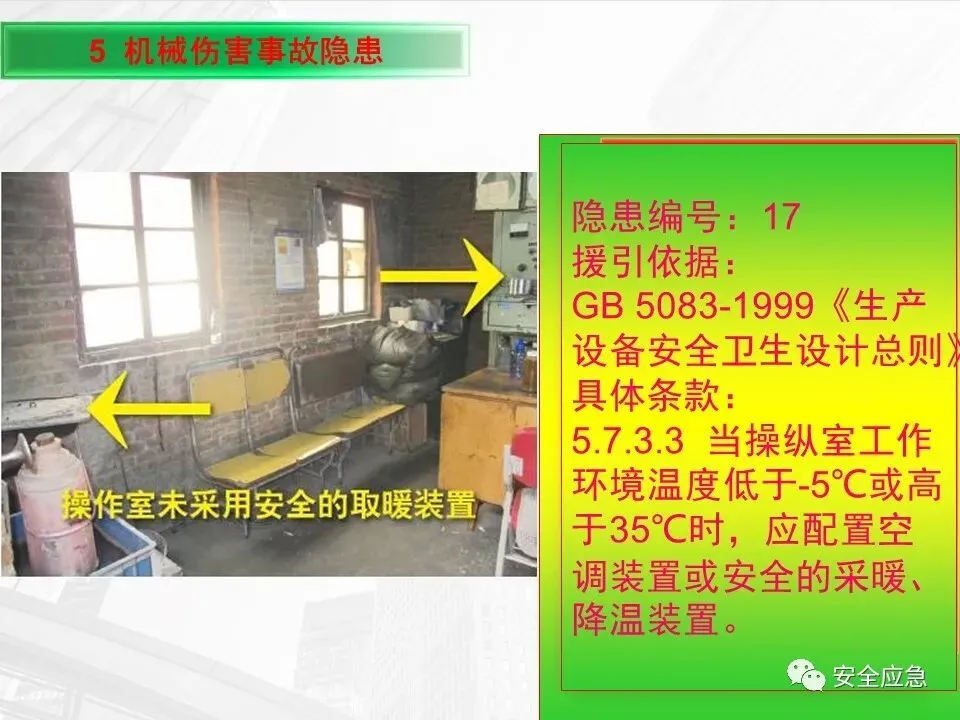 5 机械伤害事故隐患

操作室未采用安全的取暖装置

隐患编号：17
援引依据：
GB 5083-1999《生产设备安全卫生设计总则》
具体条款：
5.7.3.3 当操纵室工作环境温度低于-5℃或高于35℃时，应配置空调装置或安全的采暖、降温装置。

安全应急